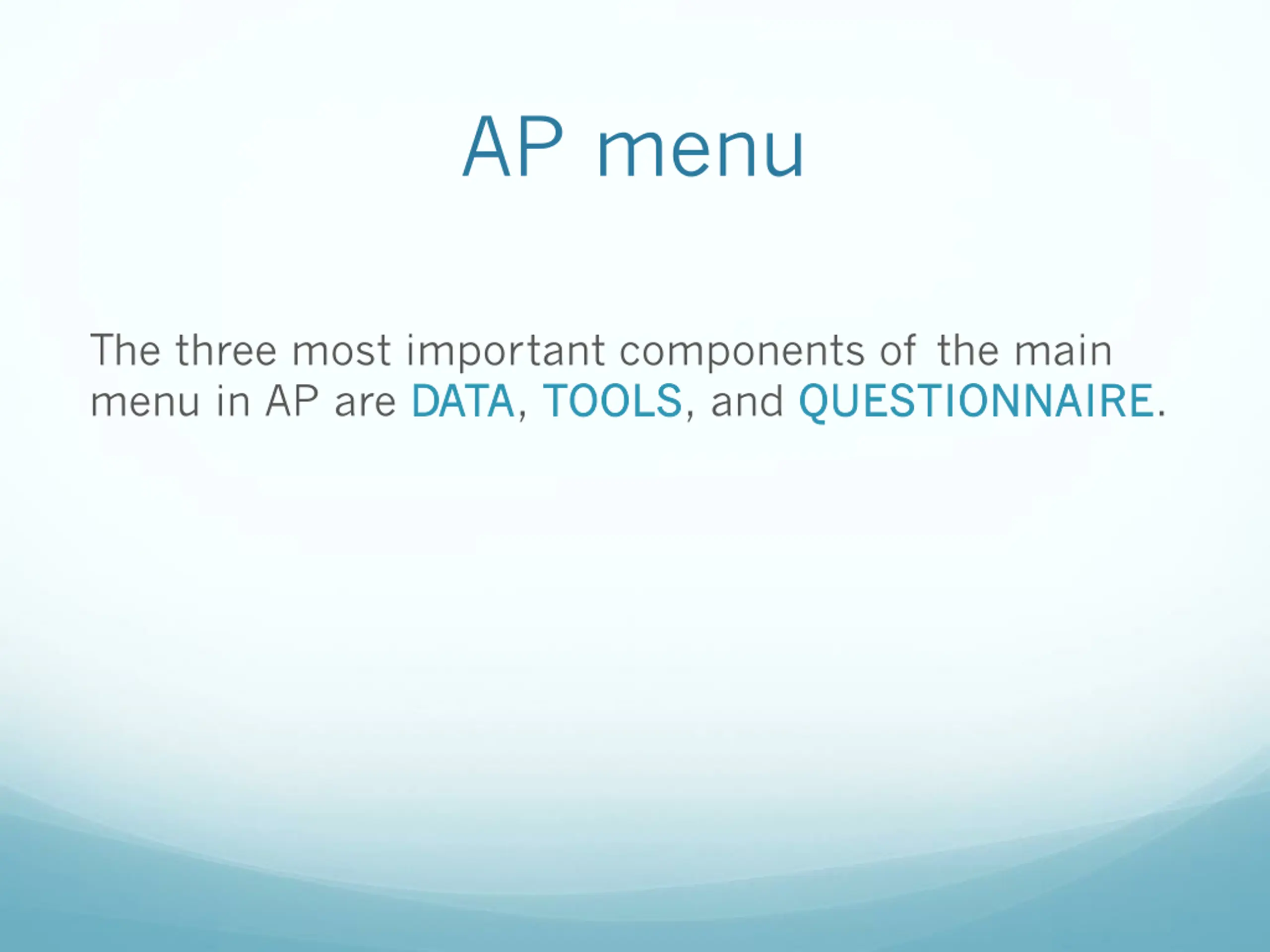 AP menu

The three most important components of the main menu in AP are DATA, TOOLS, and QUESTIONNAIRE.